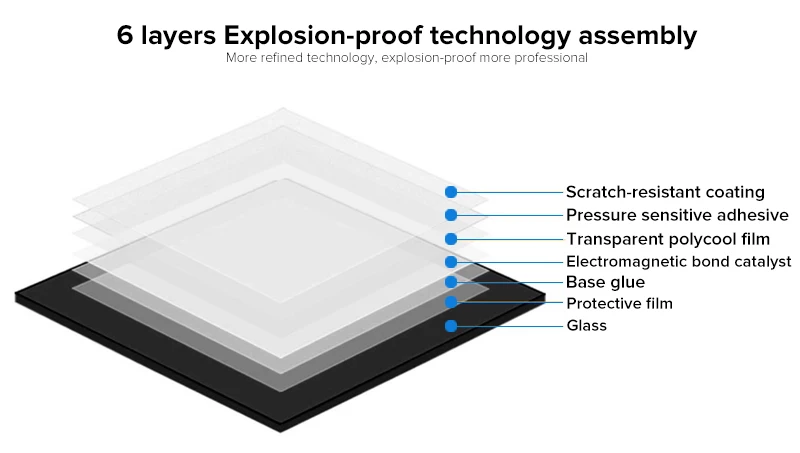 6 layers Explosion-proof technology assembly
More refined technology, explosion-proof more professional

Scratch-resistant coating
Pressure sensitive adhesive
Transparent polycool film
Electromagnetic bond catalyst
Base glue
Protective film
Glass